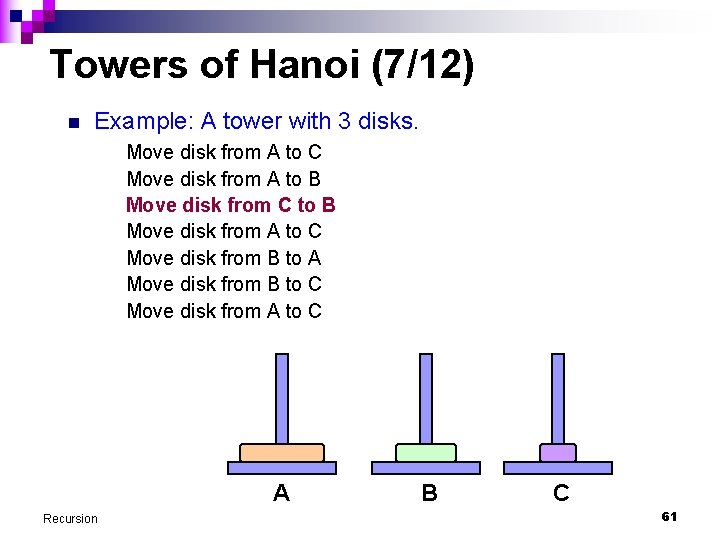 Towers of Hanoi (7/12)

Example: A tower with 3 disks.

Move disk from A to C
Move disk from A to B
Move disk from C to B
Move disk from A to C
Move disk from B to A
Move disk from B to C
Move disk from A to C

A B C

Recursion

61